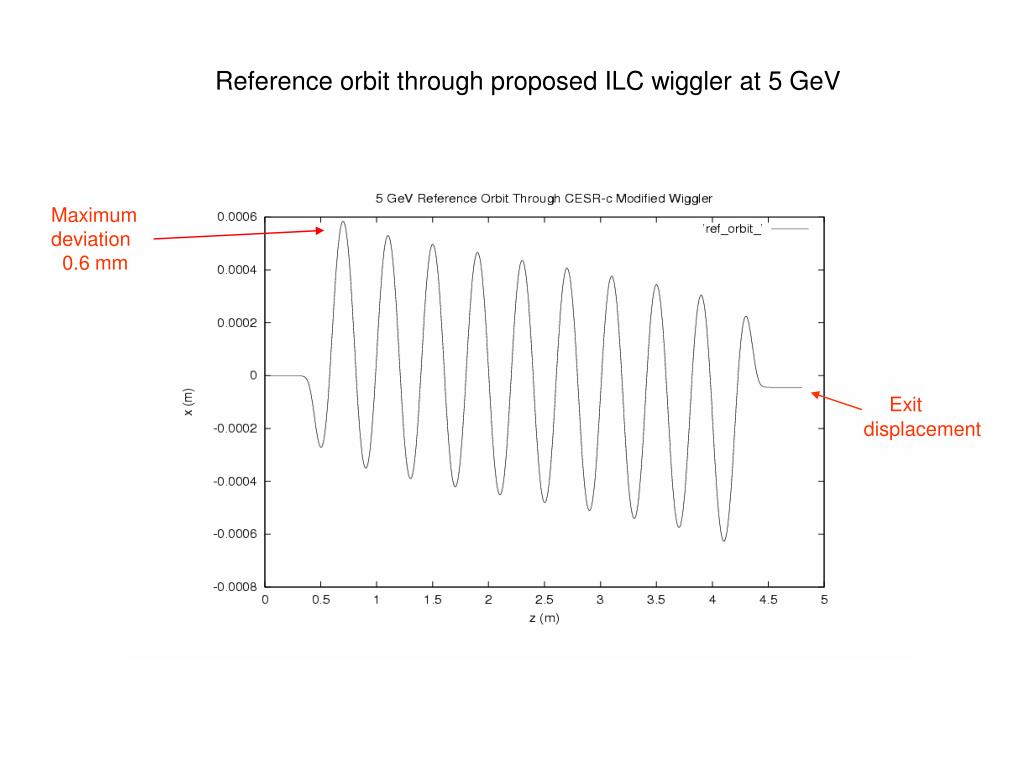 Reference orbit through proposed ILC wiggler at 5 GeV

Maximum deviation 0.6 mm

5 GeV Reference Orbit Through CESR-c Modified Wiggler

'ref_orbit_'

0.0006
0.0004
0.0002
0
-0.0002
-0.0004
-0.0006
-0.0008

x (m)

0 0.5 1 1.5 2 2.5 3 3.5 4 4.5 5

z (m)

Exit displacement